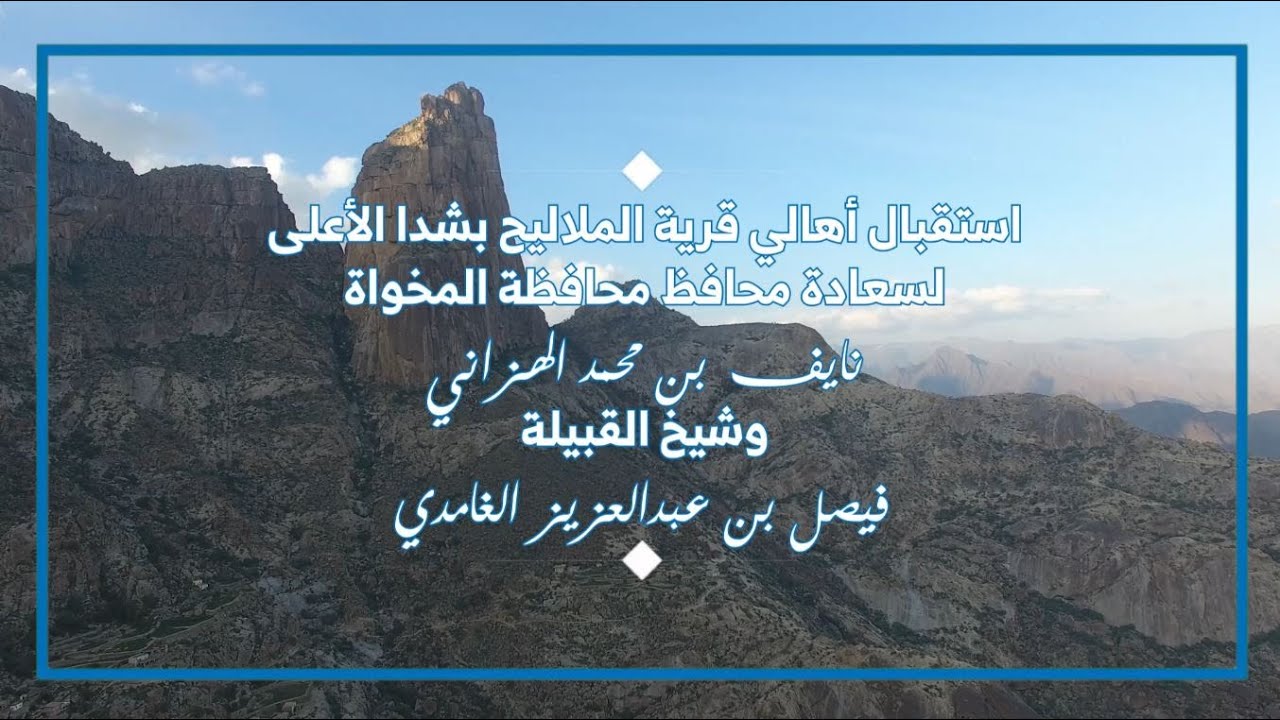 استقبال أهالي قرية الملاليح بشدا الأعلى
لسعادة محافظ محافظة المخواة

نايف بن محمد الهزاني
وشيخ القبيلة

فيصل بن عبدالعزيز الغامدي